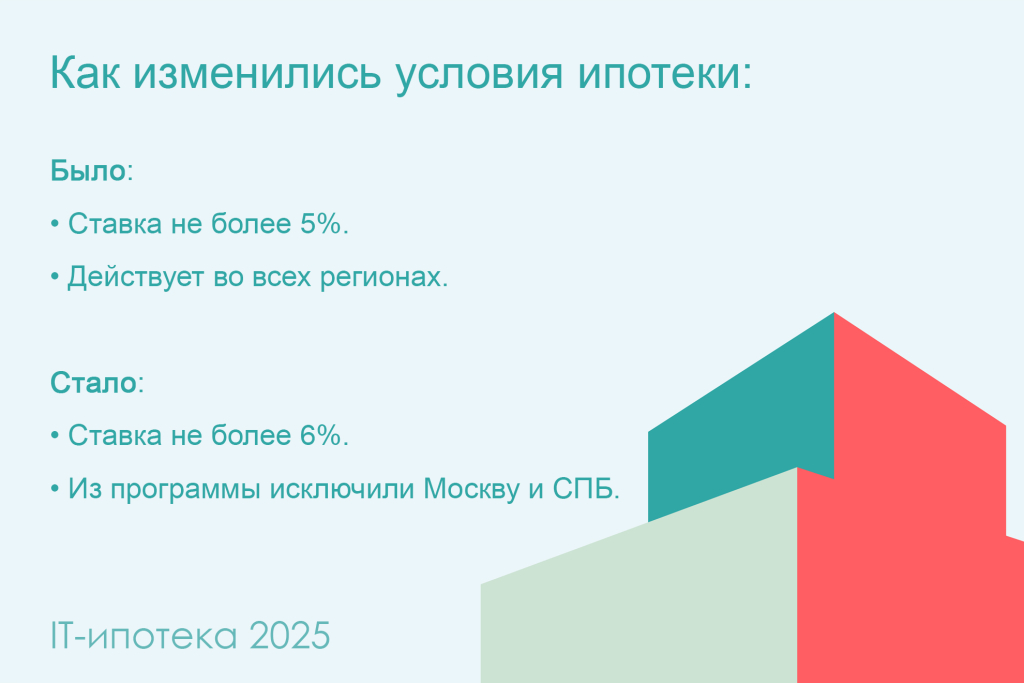 Как изменились условия ипотеки:

Было:

• Ставка не более 5%.

• Действует во всех регионах.

Стало:

• Ставка не более 6%.

• Из программы исключили Москву и СПБ.

IT-ипотека 2025